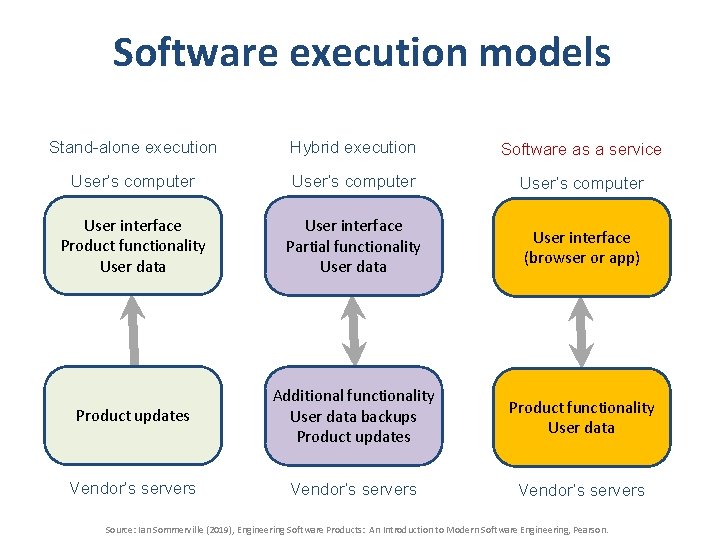 Software execution models

Stand-alone execution

User's computer

User interface
Product functionality
User data

Product updates

Vendor's servers

Hybrid execution

User's computer

User interface
Partial functionality
User data

Additional functionality
User data backups
Product updates

Vendor's servers

Software as a service

User's computer

User interface
(browser or app)

Product functionality
User data

Vendor's servers

Source: Ian Sommerville (2019), Engineering Software Products: An Introduction to Modern Software Engineering, Pearson.